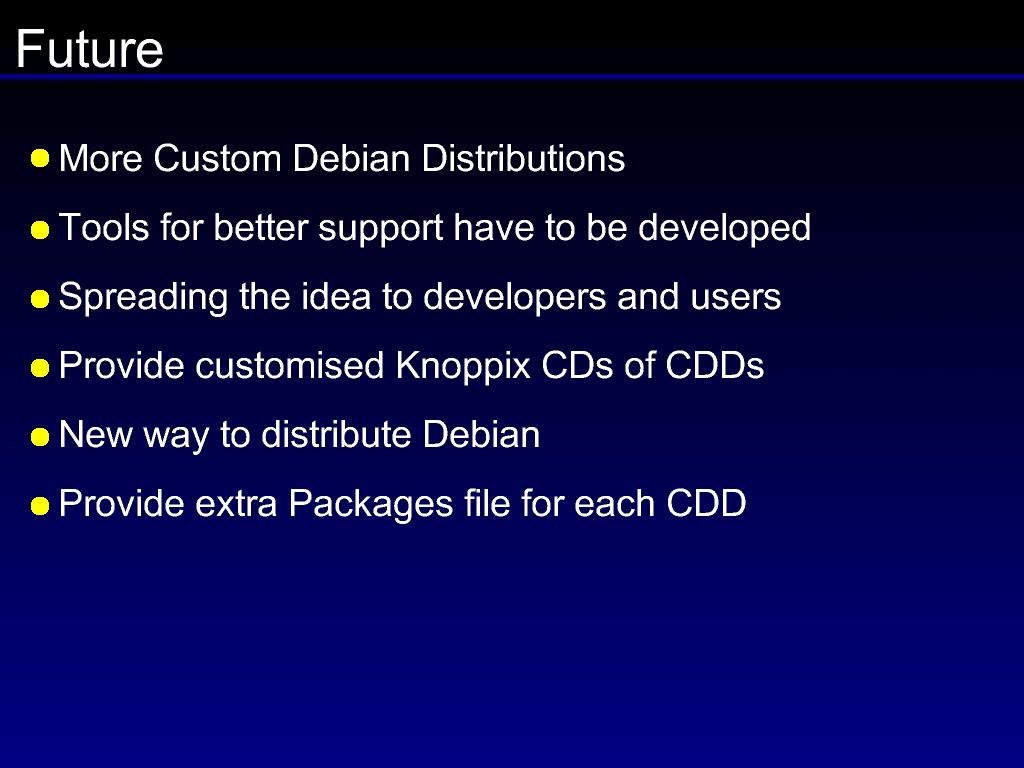 Future

- More Custom Debian Distributions
- Tools for better support have to be developed
- Spreading the idea to developers and users
- Provide customised Knoppix CDs of CDDs
- New way to distribute Debian
- Provide extra Packages file for each CDD